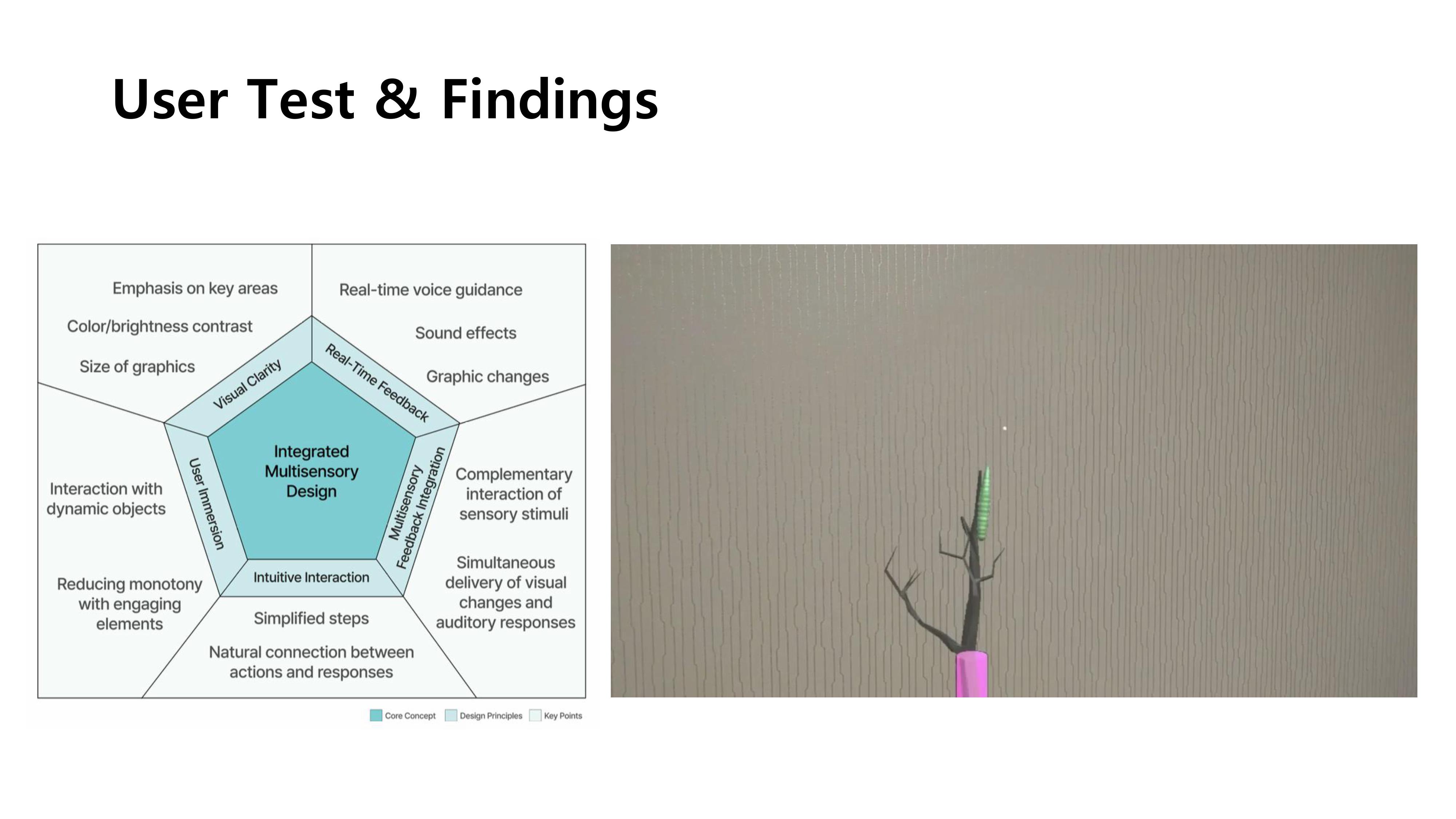 User Test & Findings

Emphasis on key areas

Color/brightness contrast

Size of graphics

Real-time voice guidance

Sound effects

Graphic changes

Visual Clarity

Real-Time Feedback

Integrated Multisensory Design

User Immersion

Multisensory Feedback Integration

Intuitive Interaction

Interaction with dynamic objects

Reducing monotony with engaging elements

Complementary interaction of sensory stimuli

Simultaneous delivery of visual changes and auditory responses

Simplified steps

Natural connection between actions and responses

Core Concept
Design Principles
Key Points